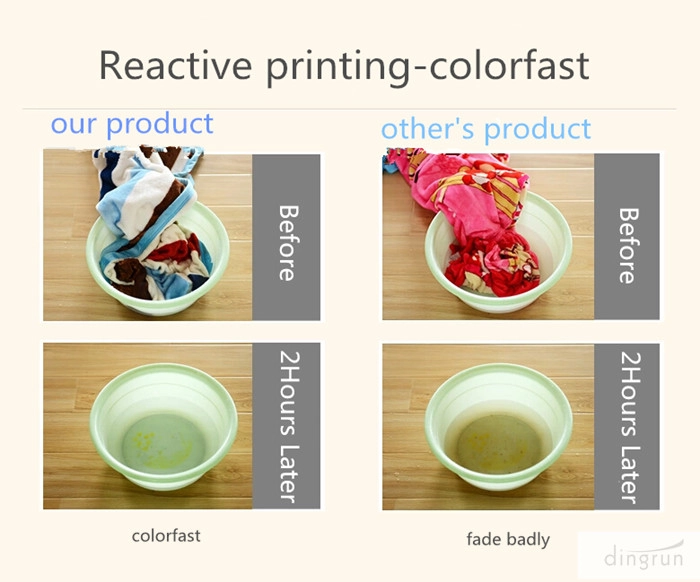 Reactive printing-colorfast

our product

Before

2Hours Later

colorfast

other's product

Before

2Hours Later

fade badly

dingrun